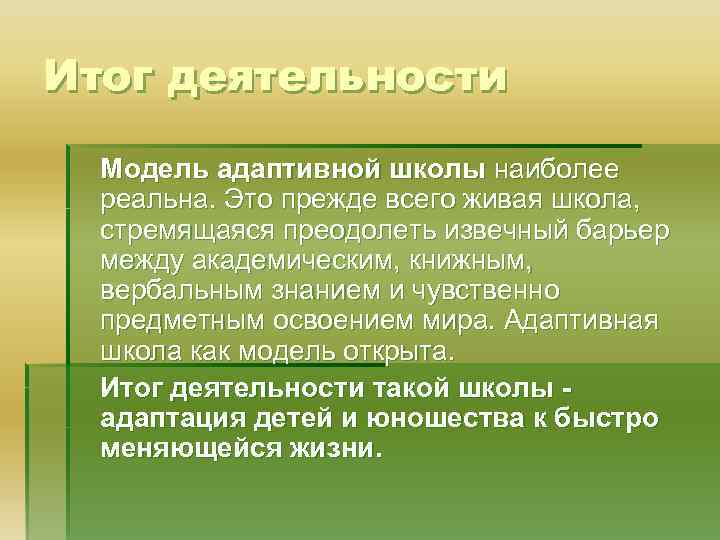 Итог деятельности

Модель адаптивной школы наиболее реальна. Это прежде всего живая школа, стремящаяся преодолеть извечный барьер между академическим, книжным, вербальным знанием и чувственно предметным освоением мира. Адаптивная школа как модель открыта.

Итог деятельности такой школы - адаптация детей и юношества к быстро меняющейся жизни.